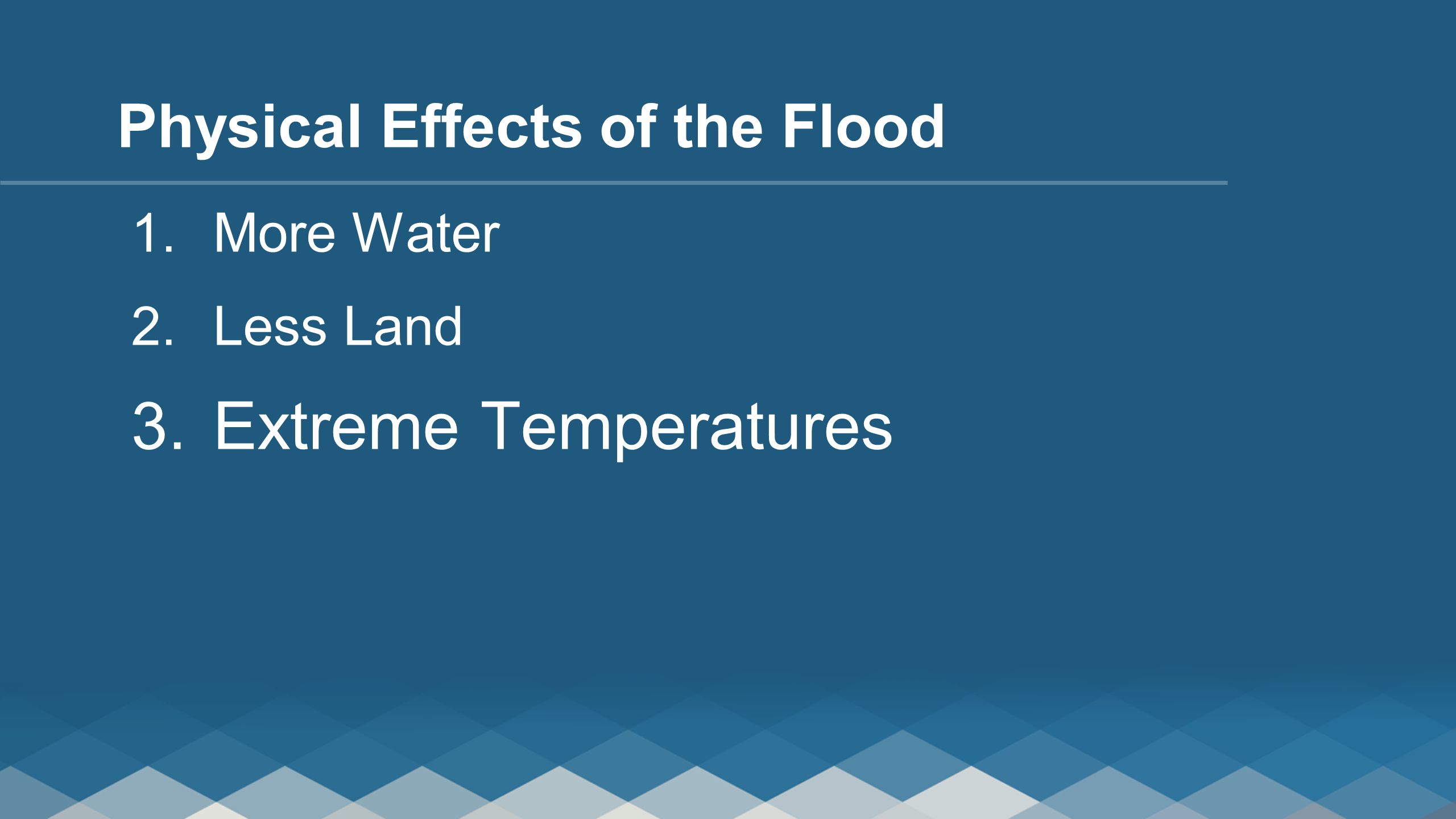 Physical Effects of the Flood

1. More Water
2. Less Land
3. Extreme Temperatures